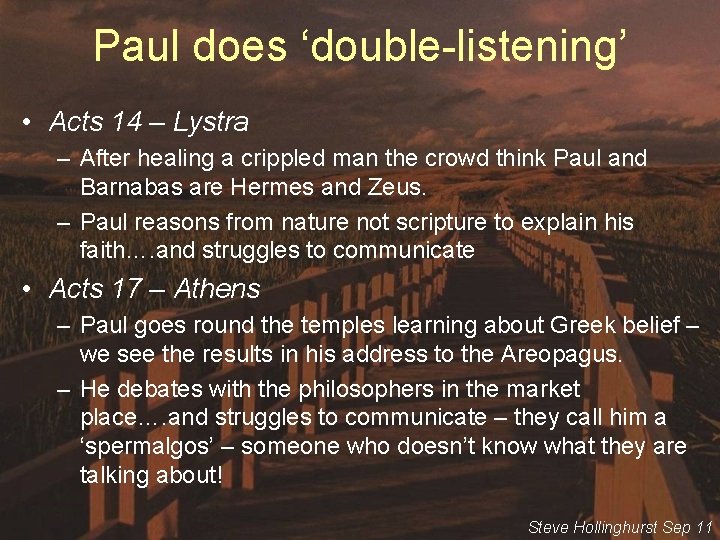 Paul does ‘double-listening’

• Acts 14 – Lystra
– After healing a crippled man the crowd think Paul and Barnabas are Hermes and Zeus.
– Paul reasons from nature not scripture to explain his faith….and struggles to communicate

• Acts 17 – Athens
– Paul goes round the temples learning about Greek belief – we see the results in his address to the Areopagus.
– He debates with the philosophers in the market place….and struggles to communicate – they call him a ‘spermalgos’ – someone who doesn’t know what they are talking about!

Steve Hollinghurst Sep 11